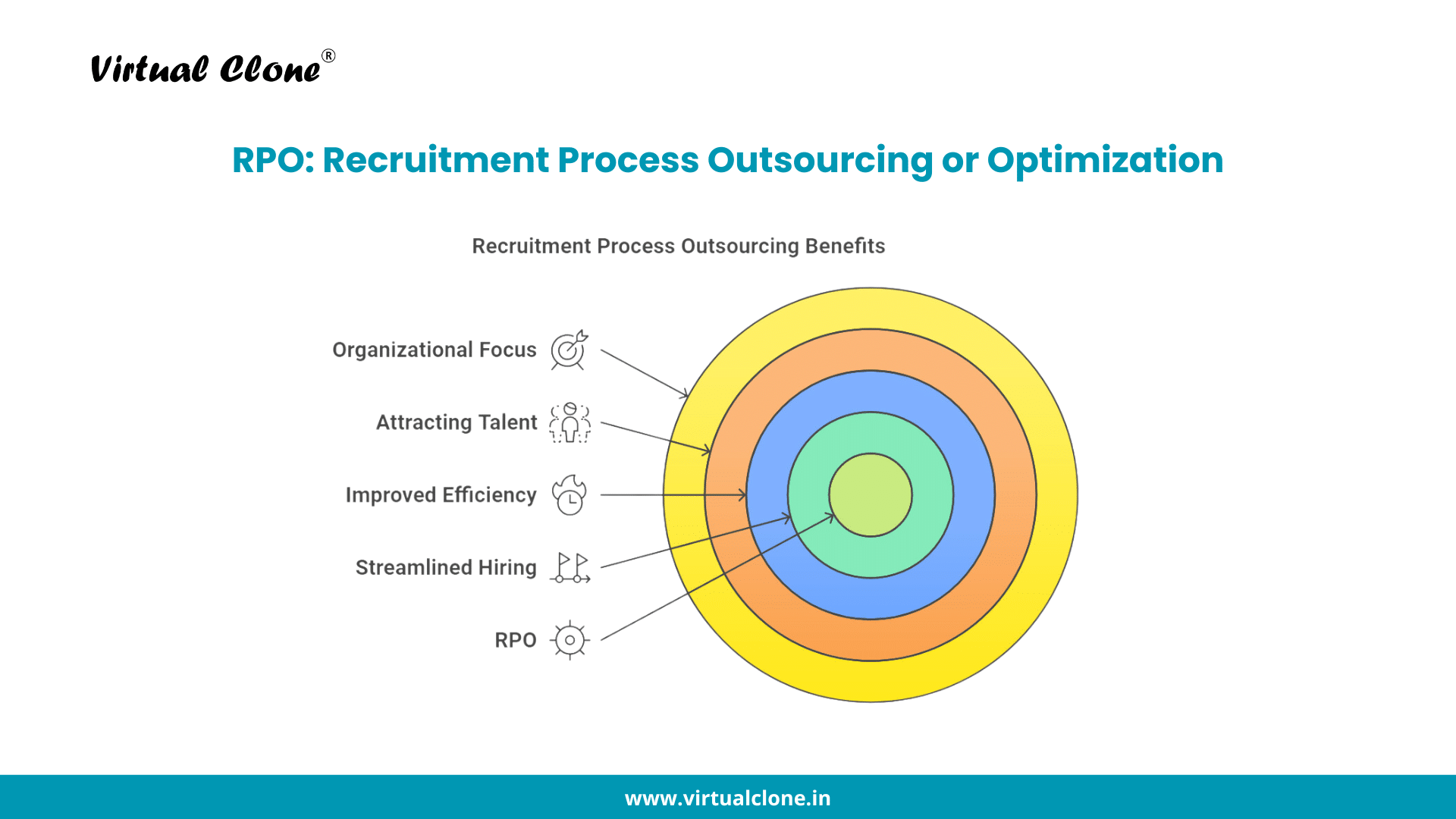 Virtual Clone®

RPO: Recruitment Process Outsourcing or Optimization

Recruitment Process Outsourcing Benefits

Organizational Focus

Attracting Talent

Improved Efficiency

Streamlined Hiring

RPO

www.virtualclone.in